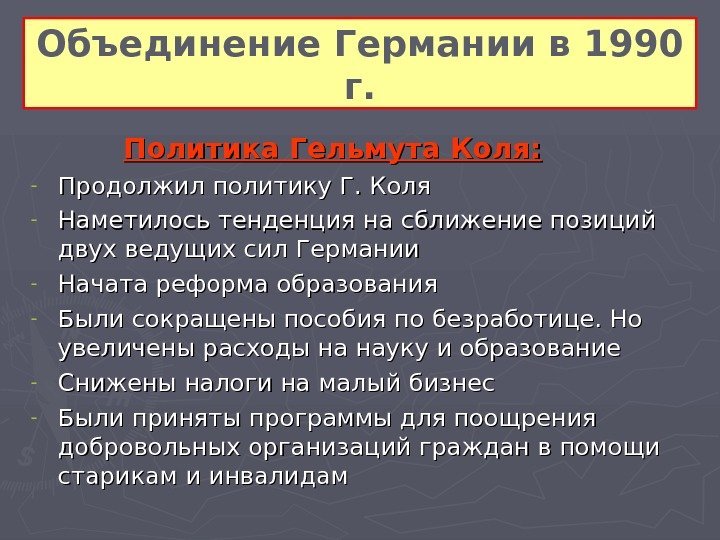 Объединение Германии в 1990 г.

Политика Гельмута Коля:

- Продолжил политику Г. Коля
- Наметилось тенденция на сближение позиций двух ведущих сил Германии
- Начата реформа образования
- Были сокращены пособия по безработице. Но увеличены расходы на науку и образование
- Снижены налоги на малый бизнес
- Были приняты программы для поощрения добровольных организаций граждан в помощи старикам и инвалидам